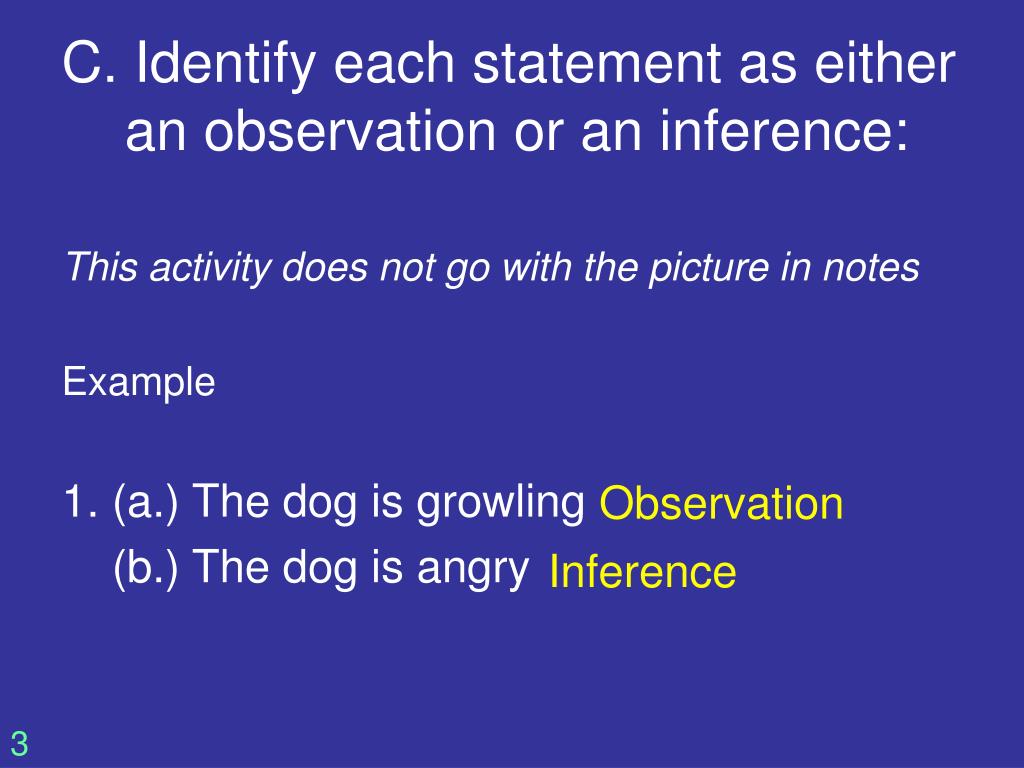 C. Identify each statement as either an observation or an inference:

This activity does not go with the picture in notes

Example

1. (a.) The dog is growling Observation
(b.) The dog is angry Inference

3